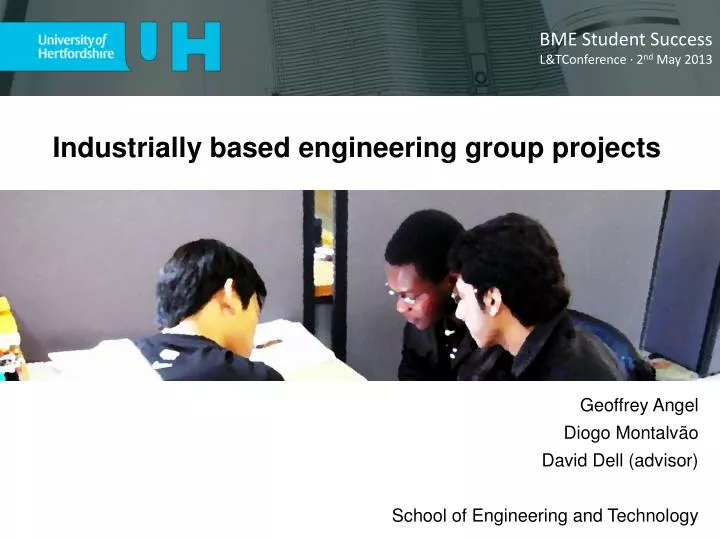 University of Hertfordshire UH

BME Student Success
L&TConference · 2$^{nd}$ May 2013

Industrially based engineering group projects

Geoffrey Angel
Diogo Montalvão
David Dell (advisor)

School of Engineering and Technology